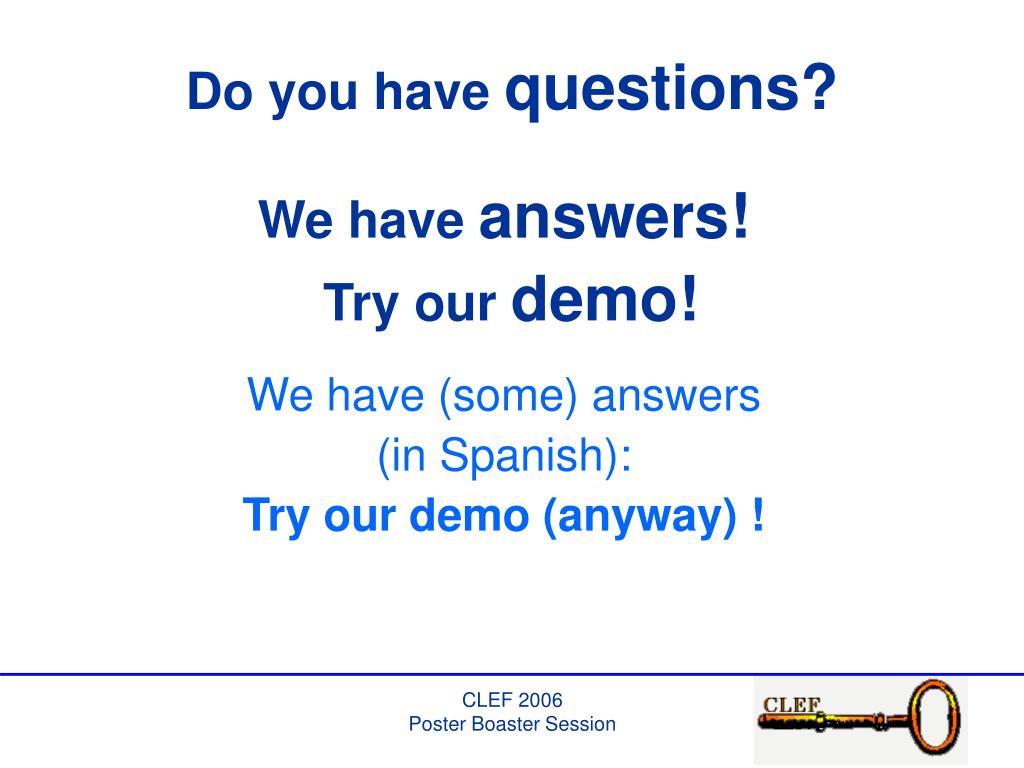 Do you have questions?

We have answers!
Try our demo!

We have (some) answers (in Spanish):
Try our demo (anyway) !

CLEF 2006
Poster Boaster Session

CLEF